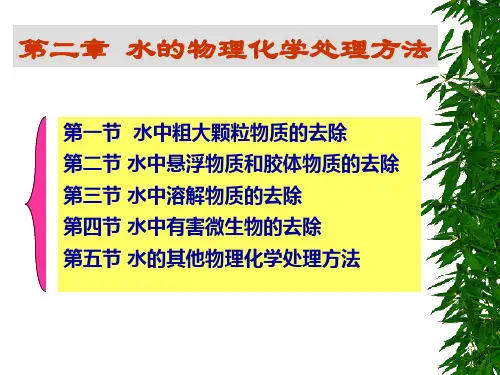 第二章 水的物理化学处理方法

第一节 水中粗大颗粒物质的去除
第二节 水中悬浮物质和胶体物质的去除
第三节 水中溶解物质的去除
第四节 水中有害微生物的去除
第五节 水的其他物理化学处理方法